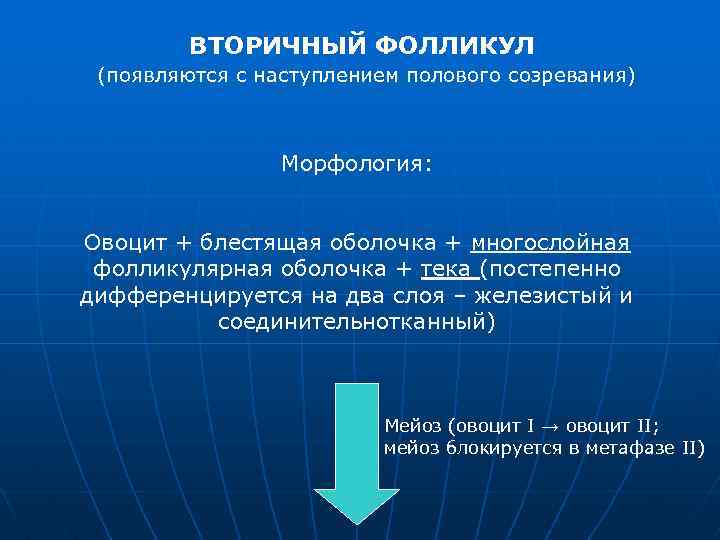 ВТОРИЧНЫЙ ФОЛЛИКУЛ
(появляются с наступлением полового созревания)

Морфология:

Овоцит + блестящая оболочка + многослойная фолликулярная оболочка + тека (постепенно дифференцируется на два слоя – железистый и соединительнотканный)

Мейоз (овоцит I → овоцит II; мейоз блокируется в метафазе II)